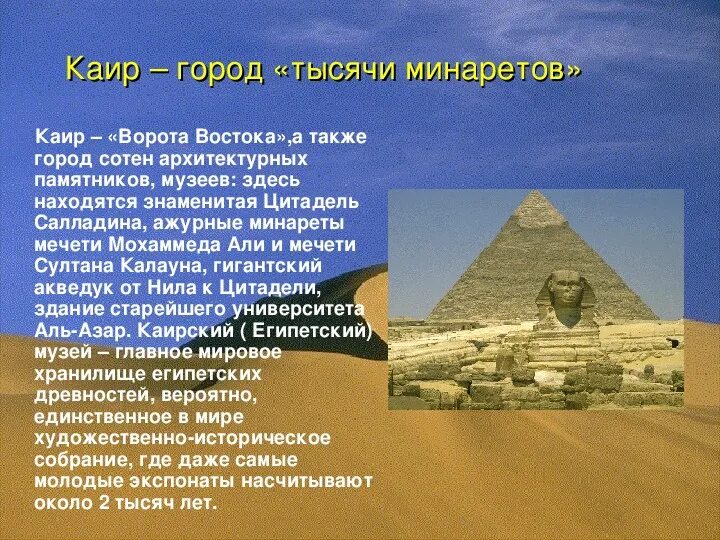 Каир – город «тысячи минаретов»

Каир – «Ворота Востока»,а также город сотен архитектурных памятников, музеев: здесь находятся знаменитая Цитадель Салладина, ажурные минареты мечети Мохаммеда Али и мечети Султана Калауна, гигантский акведук от Нила к Цитадели, здание старейшего университета Аль-Азар. Каирский ( Египетский) музей – главное мировое хранилище египетских древностей, вероятно, единственное в мире художественно-историческое собрание, где даже самые молодые экспонаты насчитывают около 2 тысяч лет.